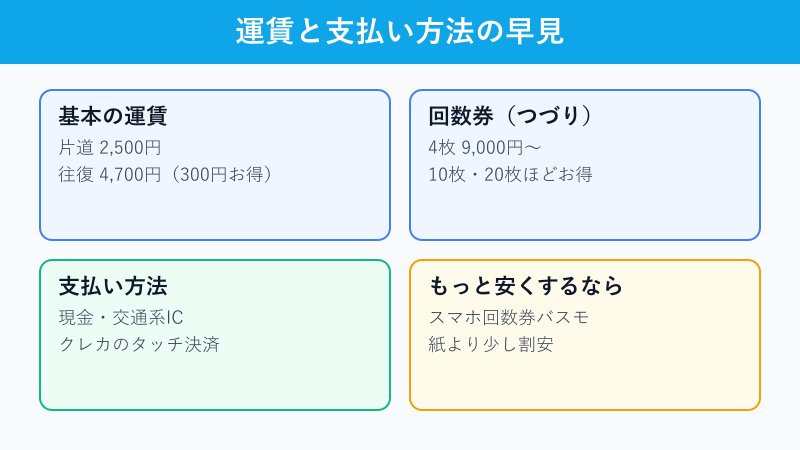 運賃と支払い方法の早見

基本の運賃
片道 2,500円
往復 4,700円（300円お得）

回数券（つづり）
4枚 9,000円〜
10枚・20枚ほどお得

支払い方法
現金・交通系IC
クレカのタッチ決済

もっと安くするなら
スマホ回数券バスモ
紙より少し割安